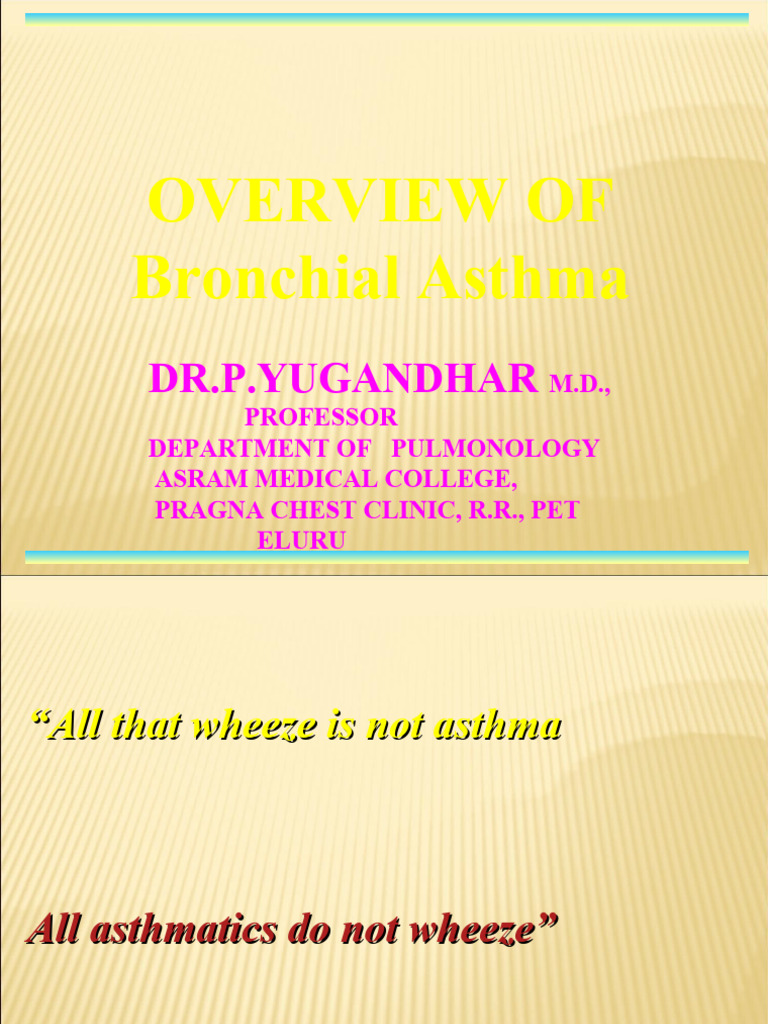 OVERVIEW OF Bronchial Asthma

DR.P.YUGANDHAR M.D.,
PROFESSOR
DEPARTMENT OF PULMONOLOGY
ASRAM MEDICAL COLLEGE,
PRAGNA CHEST CLINIC, R.R., PET
ELURU

“All that wheeze is not asthma

All asthmatics do not wheeze”